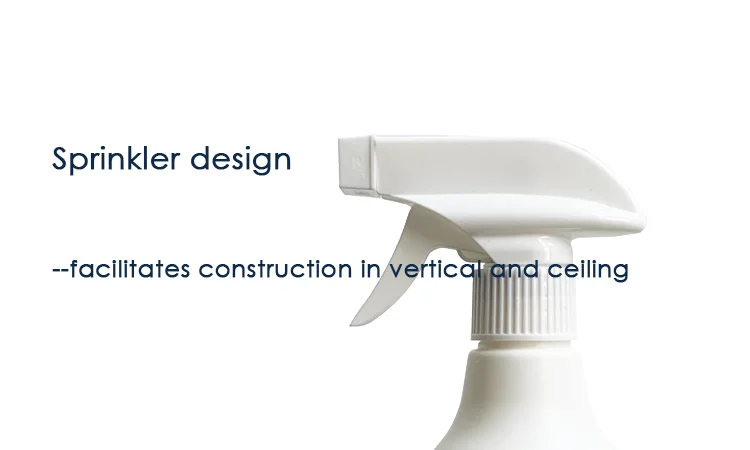 Sprinkler design

--facilitates construction in vertical and ceiling